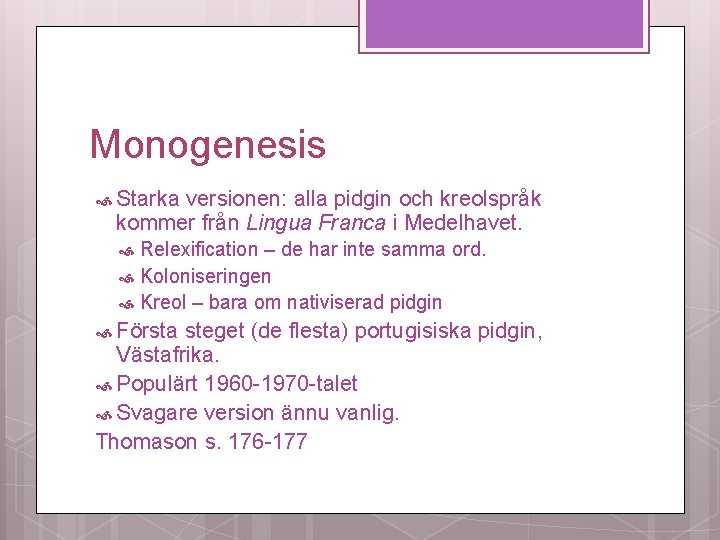 Monogenesis

Starka versionen: alla pidgin och kreolspråk kommer från Lingua Franca i Medelhavet.

Relexification – de har inte samma ord.

Koloniseringen

Kreol – bara om nativiserad pidgin

Första steget (de flesta) portugisiska pidgin, Västafrika.

Populärt 1960-1970-talet

Svagare version ännu vanlig.

Thomason s. 176-177